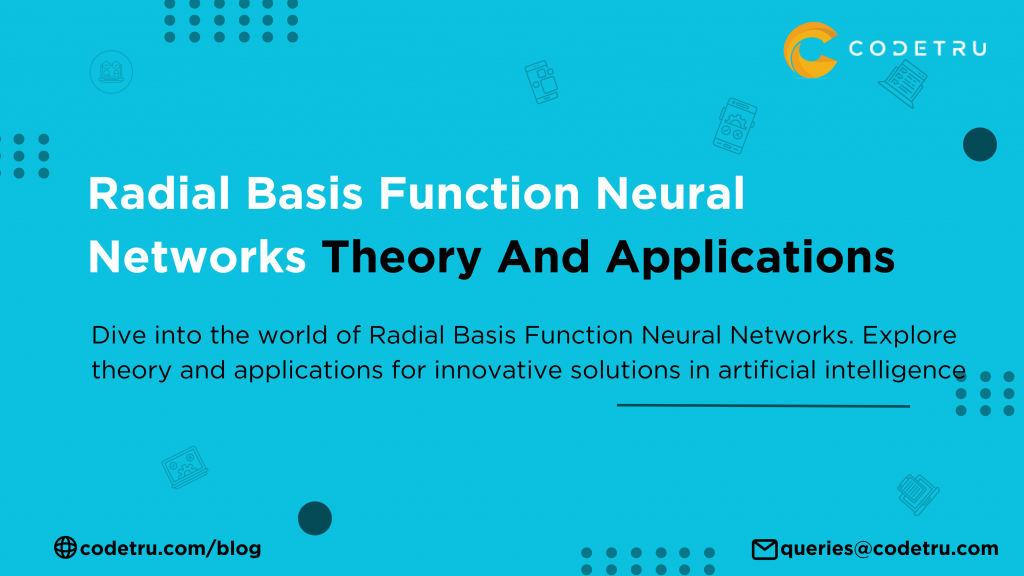 CODETRU

Radial Basis Function Neural Networks Theory And Applications

Dive into the world of Radial Basis Function Neural Networks. Explore theory and applications for innovative solutions in artificial intelligence

codetru.com/blog

queries@codetru.com